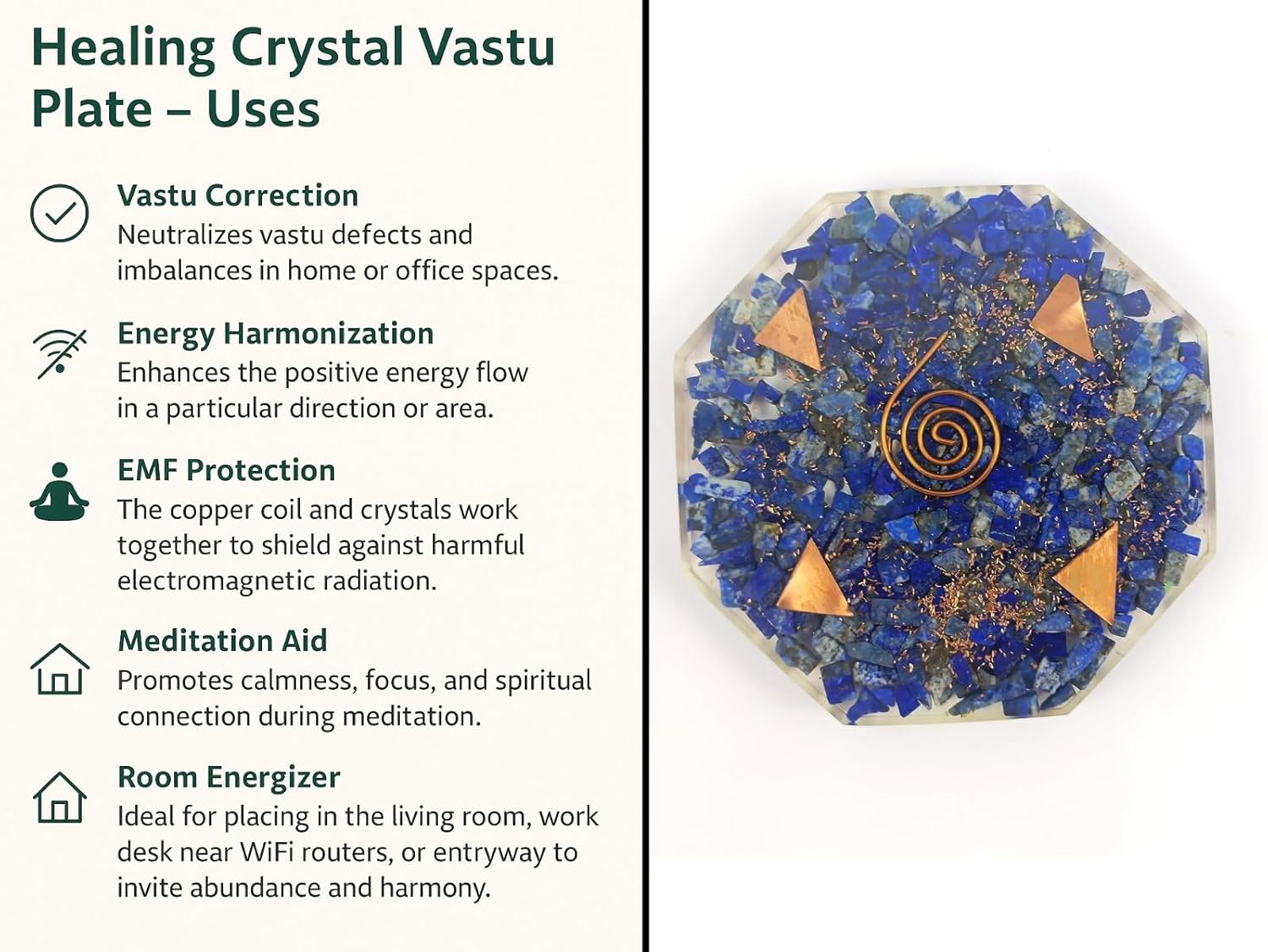 Healing Crystal Vastu Plate – Uses

Vastu Correction
Neutralizes vastu defects and imbalances in home or office spaces.

Energy Harmonization
Enhances the positive energy flow in a particular direction or area.

EMF Protection
The copper coil and crystals work together to shield against harmful electromagnetic radiation.

Meditation Aid
Promotes calmness, focus, and spiritual connection during meditation.

Room Energizer
Ideal for placing in the living room, work desk near WiFi routers, or entryway to invite abundance and harmony.